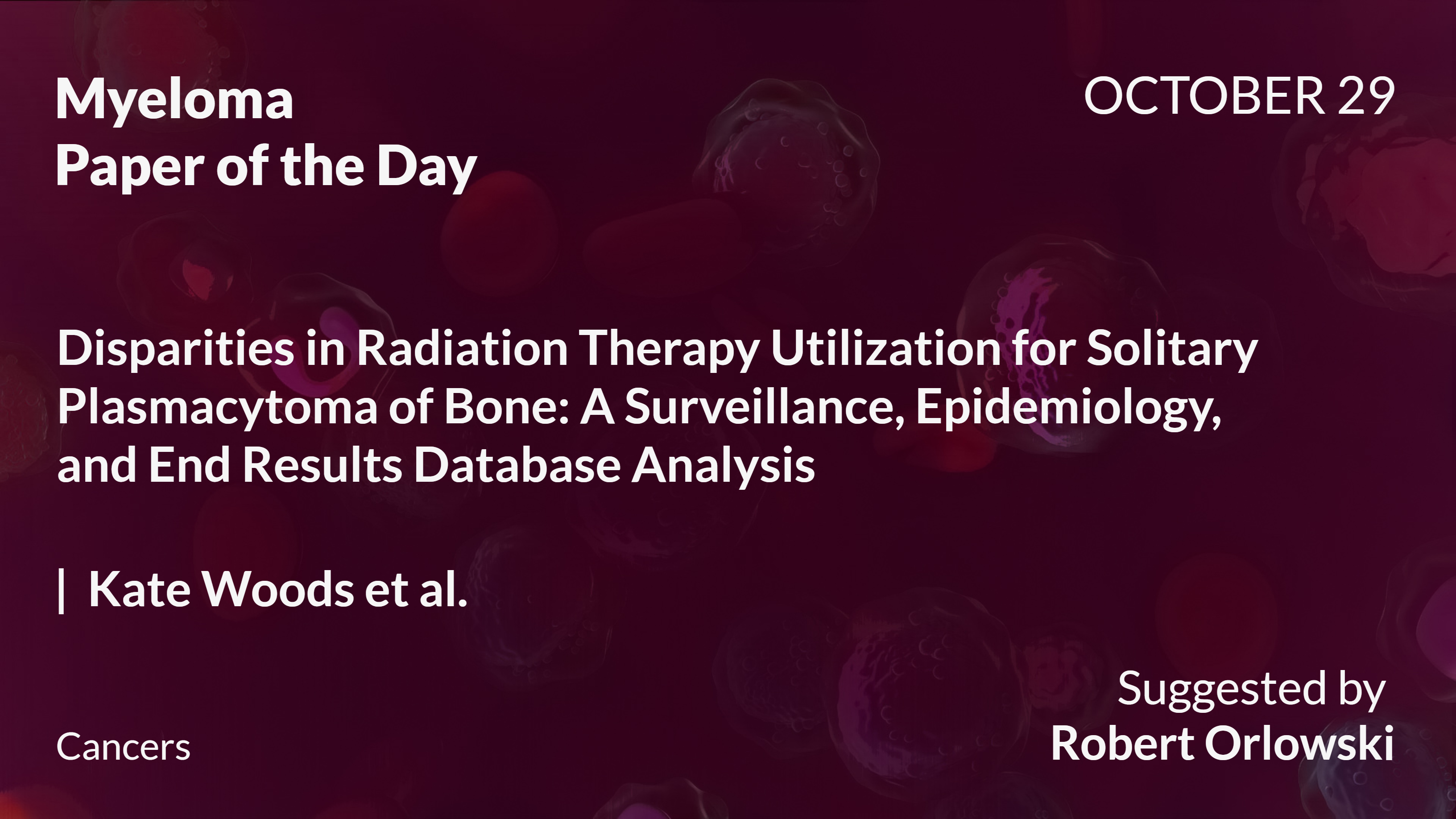 Myeloma
Paper of the Day

OCTOBER 29

Disparities in Radiation Therapy Utilization for Solitary Plasmacytoma of Bone: A Surveillance, Epidemiology, and End Results Database Analysis

| Kate Woods et al.

Cancers

Suggested by
Robert Orlowski